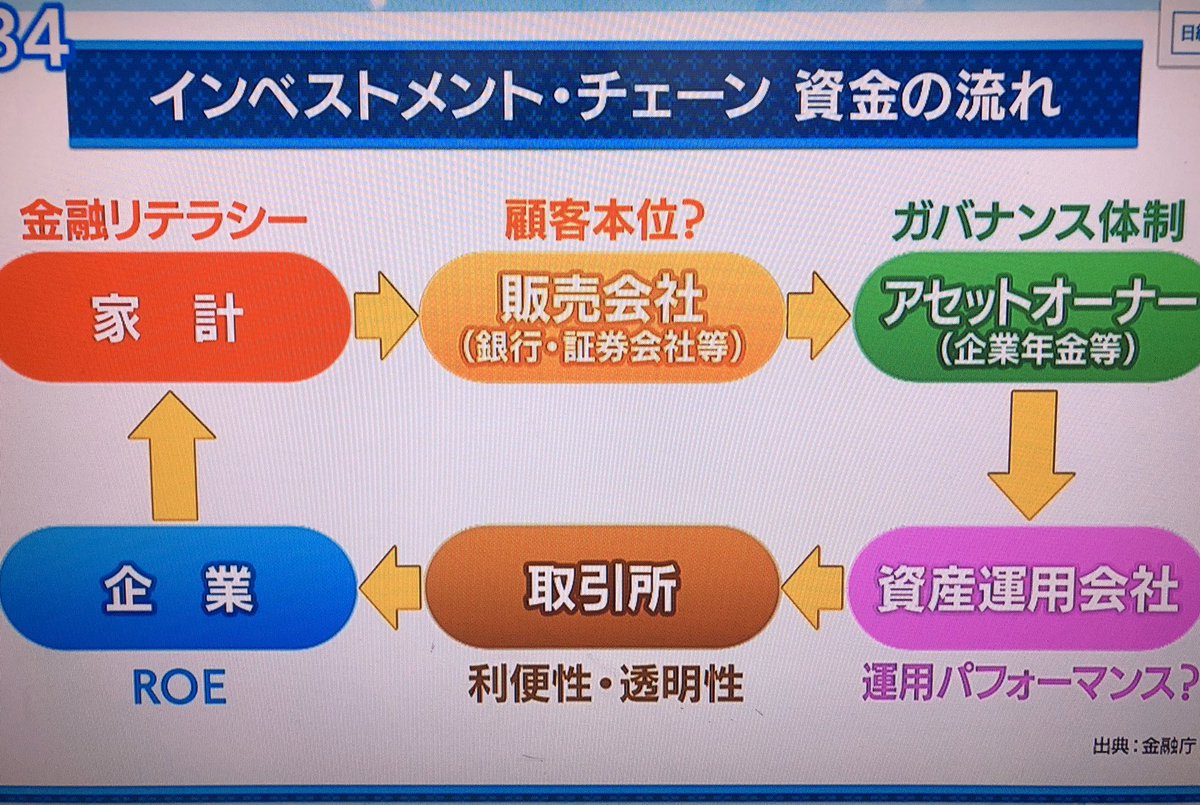 34

日経

インベストメント・チェーン　資金の流れ

金融リテラシー

家　計

顧客本位?

販売会社
(銀行・証券会社等)

ガバナンス体制

アセットオーナー
(企業年金等)

資産運用会社

運用パフォーマンス?

取引所

利便性・透明性

企　業

ROE

出典:金融庁